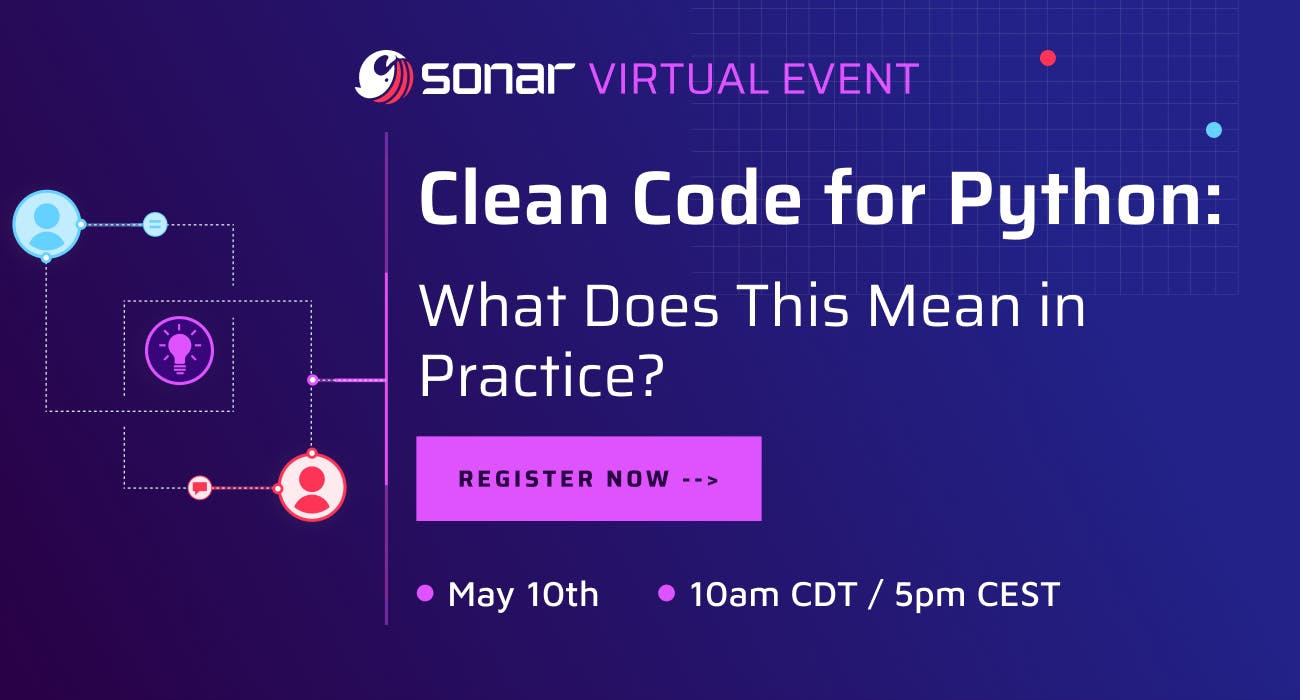 sonar VIRTUAL EVENT

Clean Code for Python:

What Does This Mean in Practice?

REGISTER NOW -->

May 10th

10am CDT / 5pm CEST